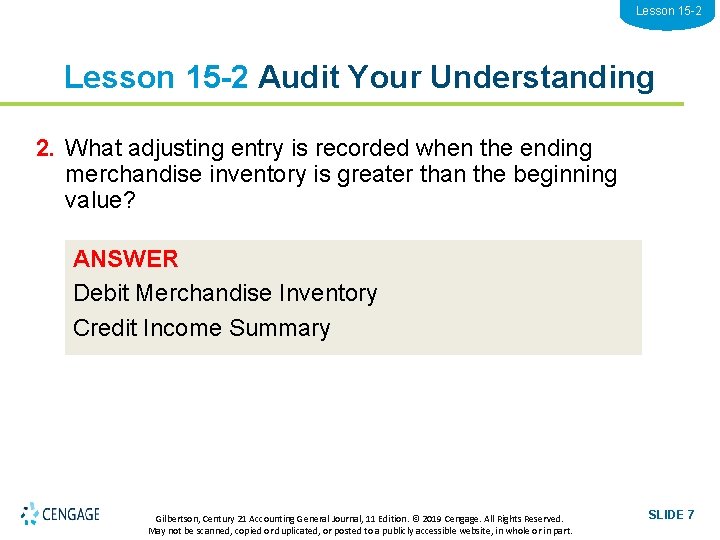 Lesson 15-2

Lesson 15-2 Audit Your Understanding

2. What adjusting entry is recorded when the ending merchandise inventory is greater than the beginning value?

ANSWER
Debit Merchandise Inventory
Credit Income Summary

CENGAGE

Gilbertson, Century 21 Accounting General Journal, 11 Edition. © 2019 Cengage. All Rights Reserved. May not be scanned, copied or duplicated, or posted to a publicly accessible website, in whole or in part.

SLIDE 7